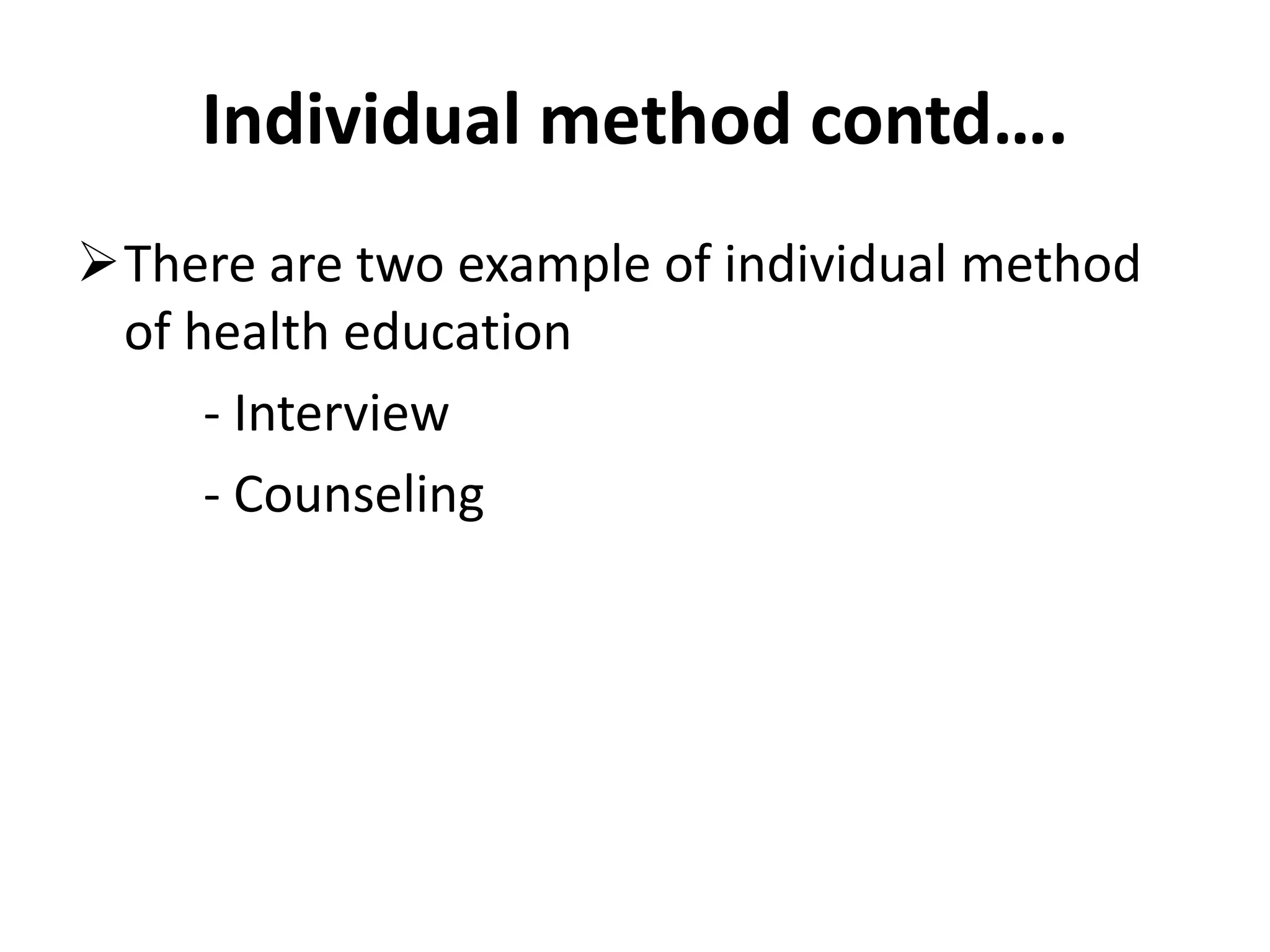 Individual method contd….

➢ There are two example of individual method of health education

- Interview

- Counseling